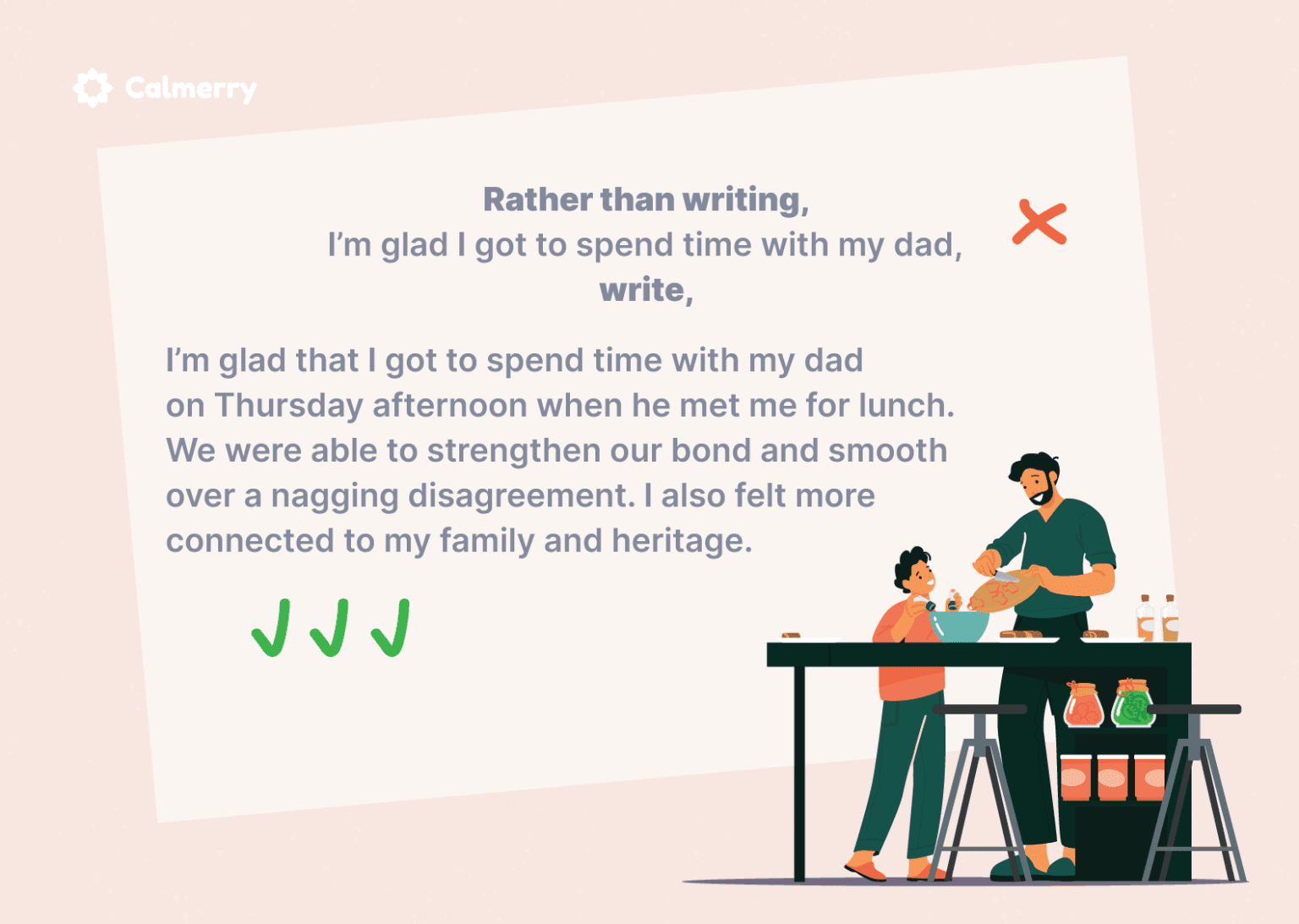 Calmerry

Rather than writing,
I'm glad I got to spend time with my dad,
write,

I'm glad that I got to spend time with my dad on Thursday afternoon when he met me for lunch. We were able to strengthen our bond and smooth over a nagging disagreement. I also felt more connected to my family and heritage.